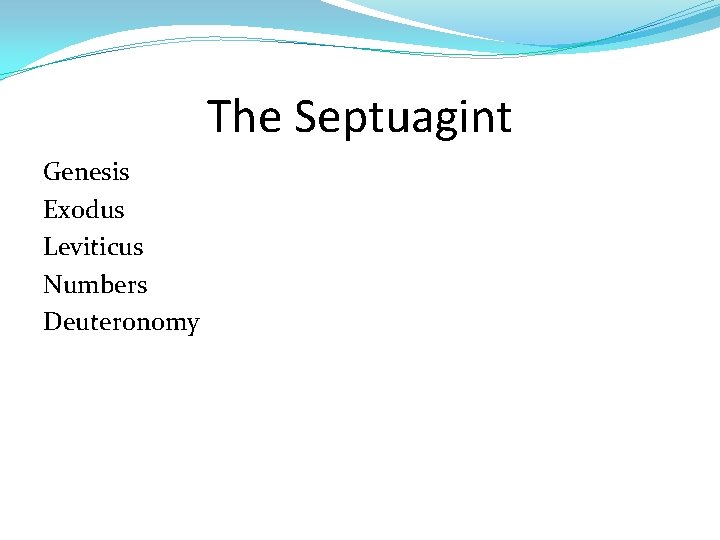 The Septuagint

Genesis
Exodus
Leviticus
Numbers
Deuteronomy